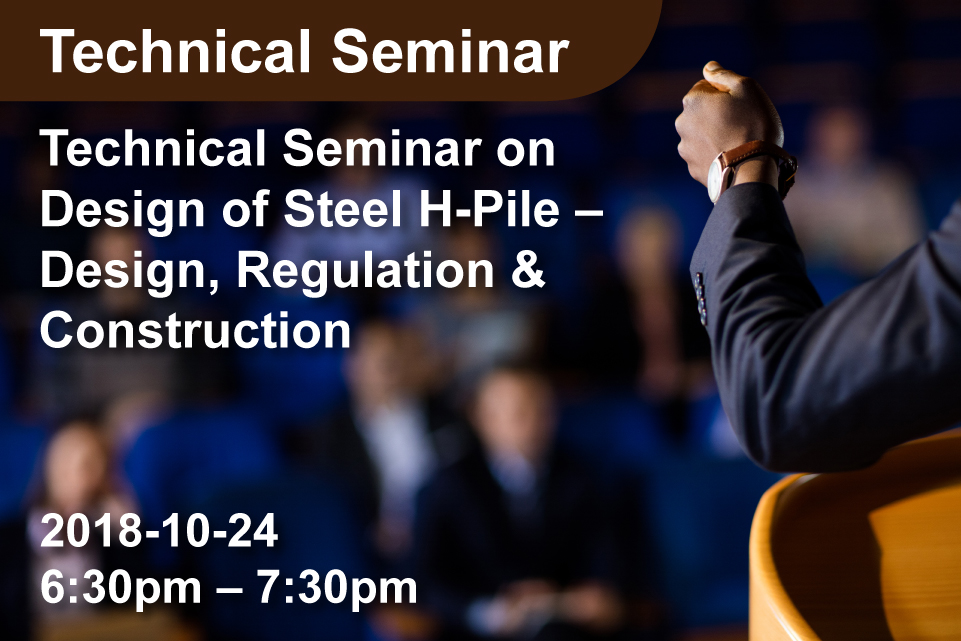 Technical Seminar

Technical Seminar on Design of Steel H-Pile – Design, Regulation & Construction

2018-10-24
6:30pm – 7:30pm